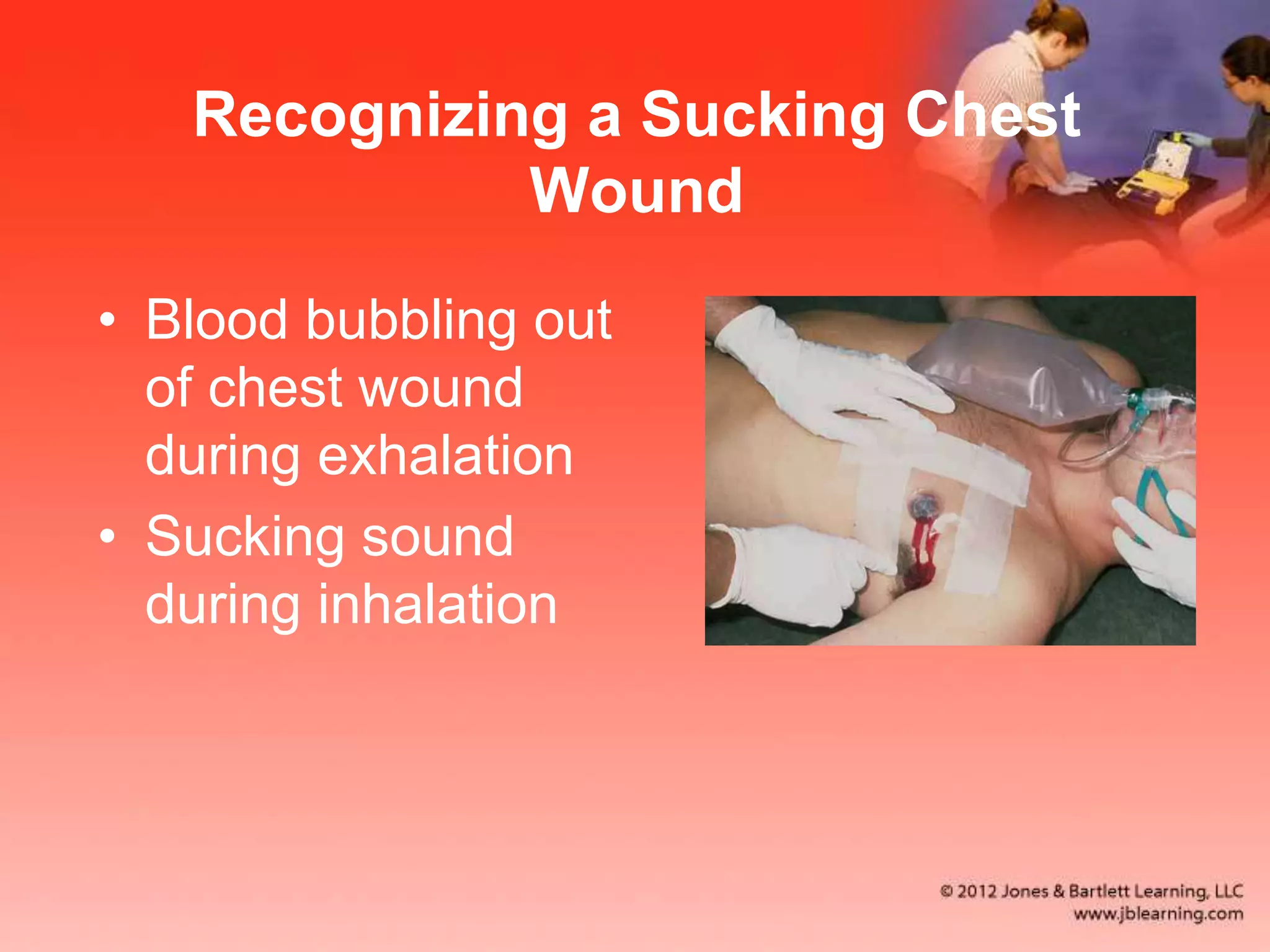 Recognizing a Sucking Chest Wound

• Blood bubbling out of chest wound during exhalation
• Sucking sound during inhalation

© 2012 Jones & Bartlett Learning, LLC
www.jblearning.com